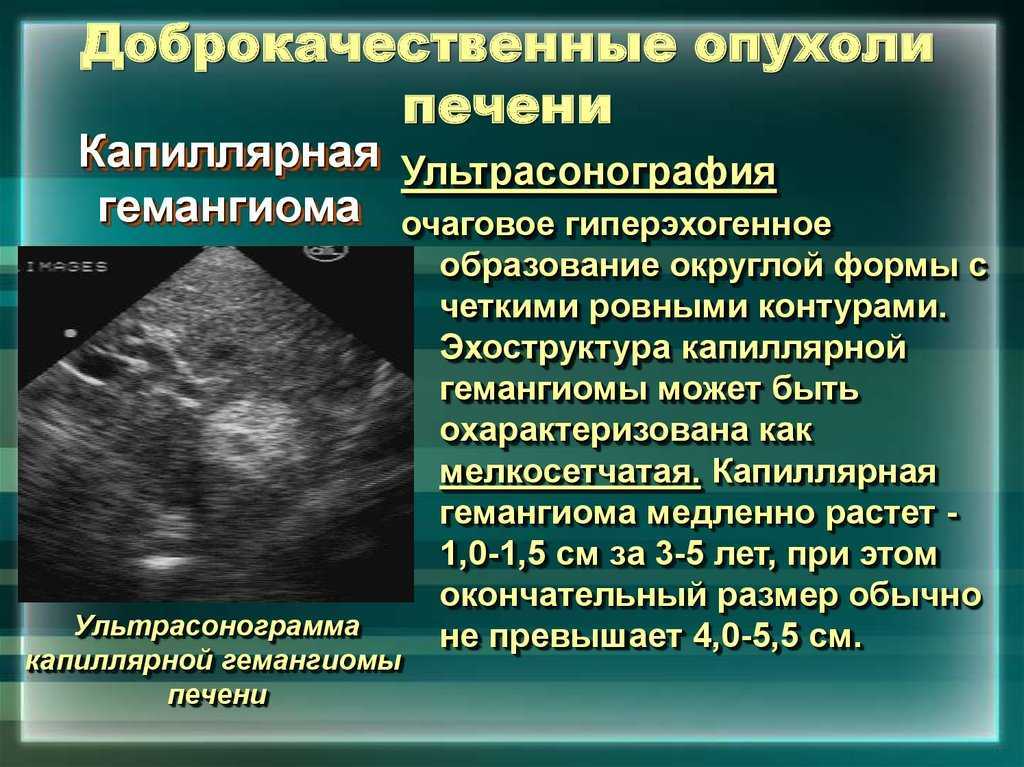 Доброкачественные опухоли печени

Капиллярная гемангиома

IMAGES

Ультрасонограмма капиллярной гемангиомы печени

Ультрасонография

очаговое гиперэхогенное образование округлой формы с четкими ровными контурами. Эхоструктура капиллярной гемангиомы может быть охарактеризована как мелкосетчатая. Капиллярная гемангиома медленно растет - 1,0-1,5 см за 3-5 лет, при этом окончательный размер обычно не превышает 4,0-5,5 см.